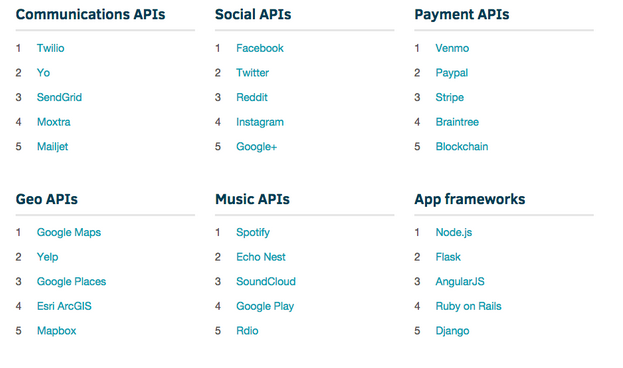 Communications APIs

1 Twilio
2 Yo
3 SendGrid
4 Moxtra
5 Mailjet

Social APIs

1 Facebook
2 Twitter
3 Reddit
4 Instagram
5 Google+

Payment APIs

1 Venmo
2 Paypal
3 Stripe
4 Braintree
5 Blockchain

Geo APIs

1 Google Maps
2 Yelp
3 Google Places
4 Esri ArcGIS
5 Mapbox

Music APIs

1 Spotify
2 Echo Nest
3 SoundCloud
4 Google Play
5 Rdio

App frameworks

1 Node.js
2 Flask
3 AngularJS
4 Ruby on Rails
5 Django